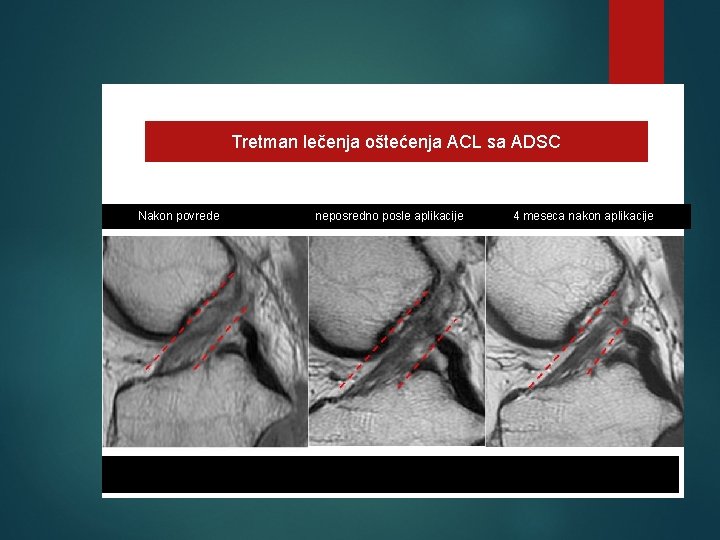 Tretman lečenja oštećenja ACL sa ADSC

Nakon povrede
neposredno posle aplikacije
4 meseca nakon aplikacije